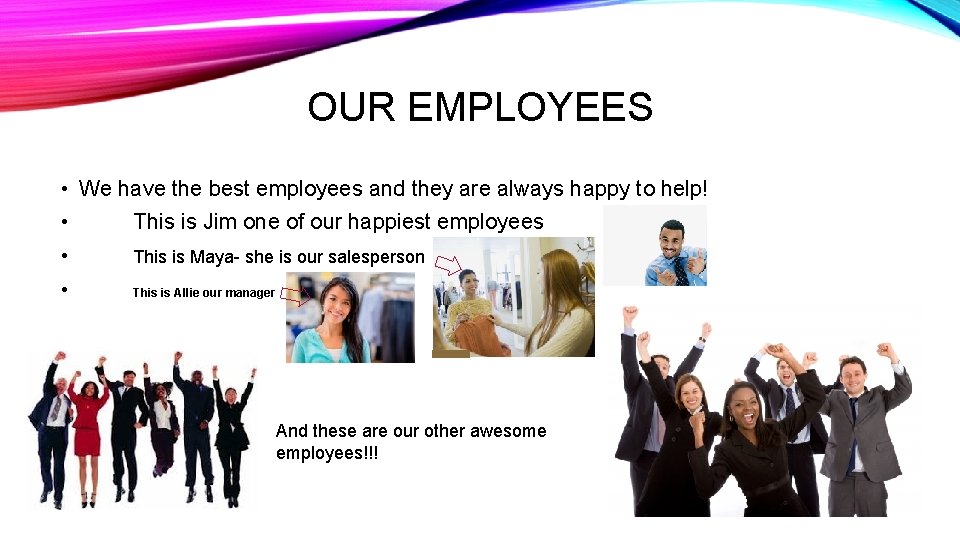 OUR EMPLOYEES

• We have the best employees and they are always happy to help!
• This is Jim one of our happiest employees
• This is Maya- she is our salesperson
• This is Allie our manager

And these are our other awesome employees!!!